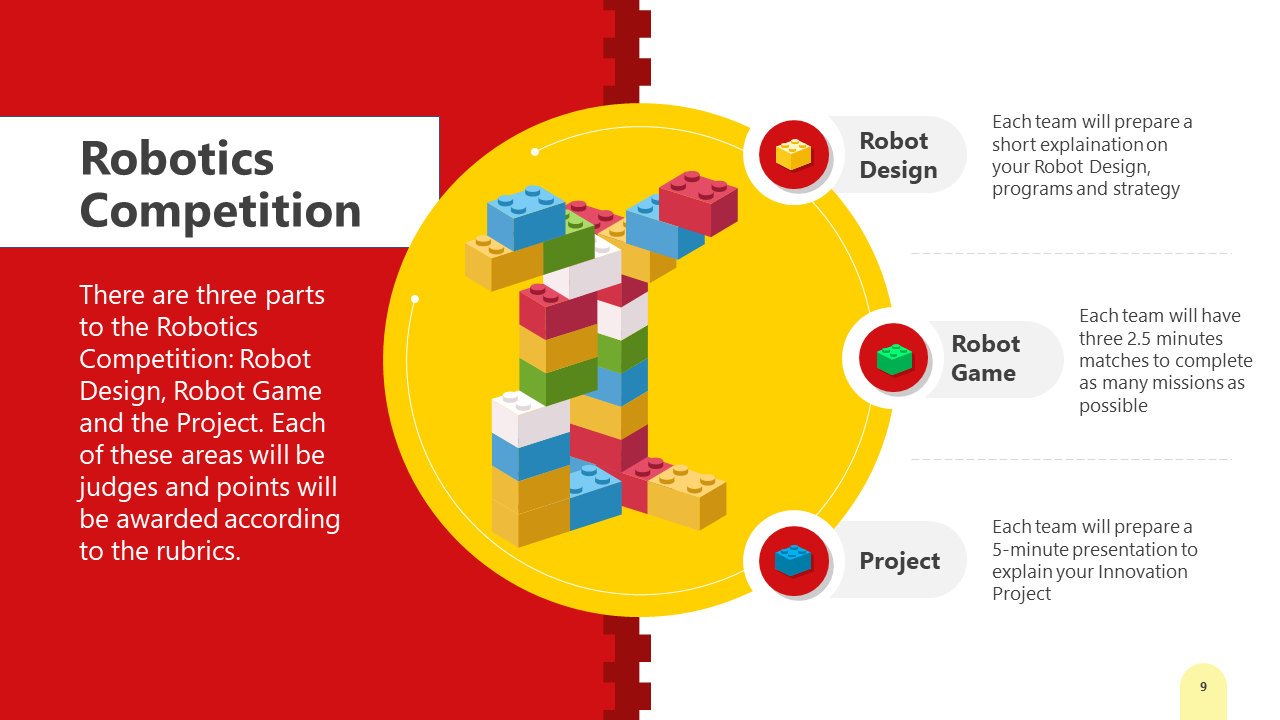 Robotics Competition

There are three parts to the Robotics Competition: Robot Design, Robot Game and the Project. Each of these areas will be judges and points will be awarded according to the rubrics.

Robot Design

Each team will prepare a short explaination on your Robot Design, programs and strategy

Robot Game

Each team will have three 2.5 minutes matches to complete as many missions as possible

Project

Each team will prepare a 5-minute presentation to explain your Innovation Project

9